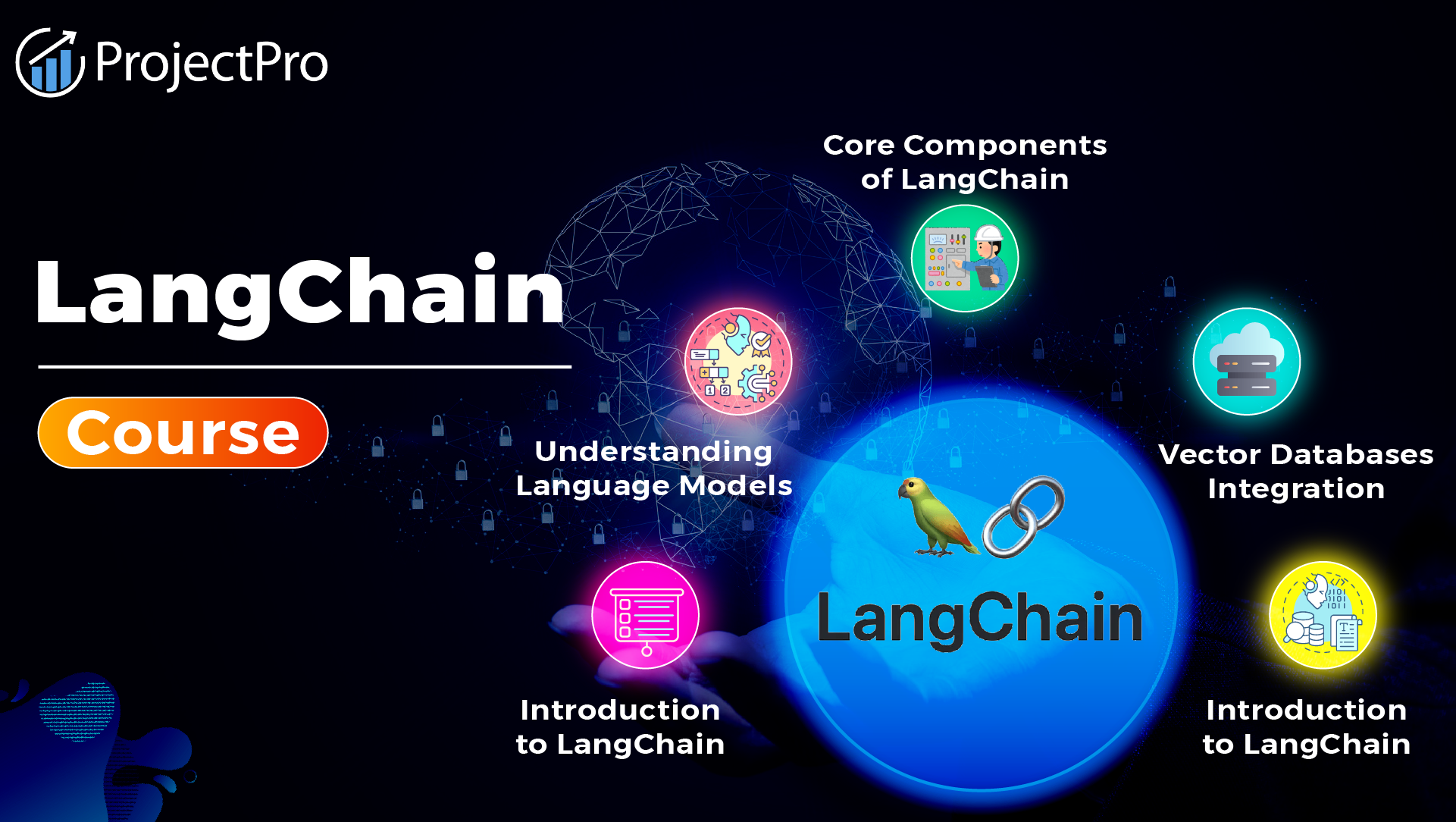 ProjectPro

LangChain

Course

Core Components of LangChain

Understanding Language Models

Vector Databases Integration

LangChain

Introduction to LangChain

Introduction to LangChain